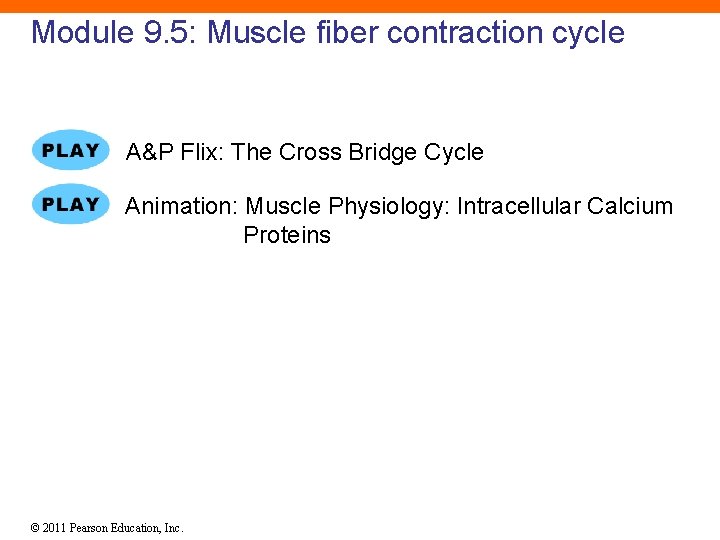 Module 9.5: Muscle fiber contraction cycle

PLAY A&P Flix: The Cross Bridge Cycle

PLAY Animation: Muscle Physiology: Intracellular Calcium Proteins

© 2011 Pearson Education, Inc.